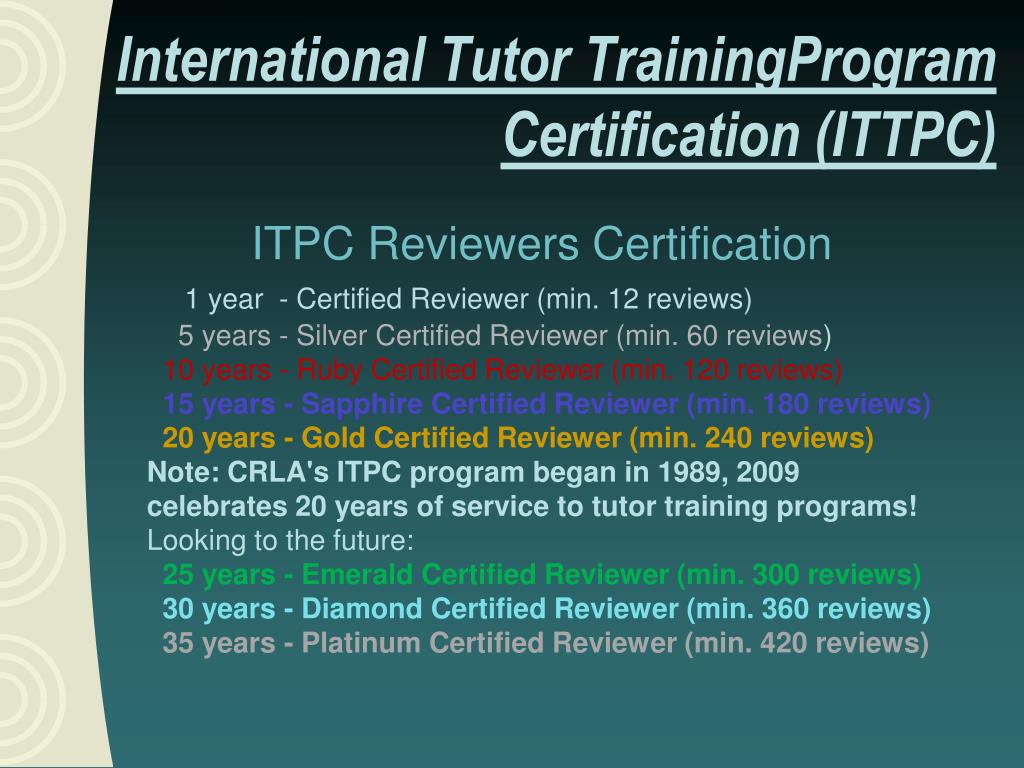 International Tutor TrainingProgram Certification (ITTPC)

ITPC Reviewers Certification

1 year - Certified Reviewer (min. 12 reviews)
5 years - Silver Certified Reviewer (min. 60 reviews)
10 years - Ruby Certified Reviewer (min. 120 reviews)
15 years - Sapphire Certified Reviewer (min. 180 reviews)
20 years - Gold Certified Reviewer (min. 240 reviews)
Note: CRLA's ITPC program began in 1989, 2009 celebrates 20 years of service to tutor training programs!
Looking to the future:
25 years - Emerald Certified Reviewer (min. 300 reviews)
30 years - Diamond Certified Reviewer (min. 360 reviews)
35 years - Platinum Certified Reviewer (min. 420 reviews)